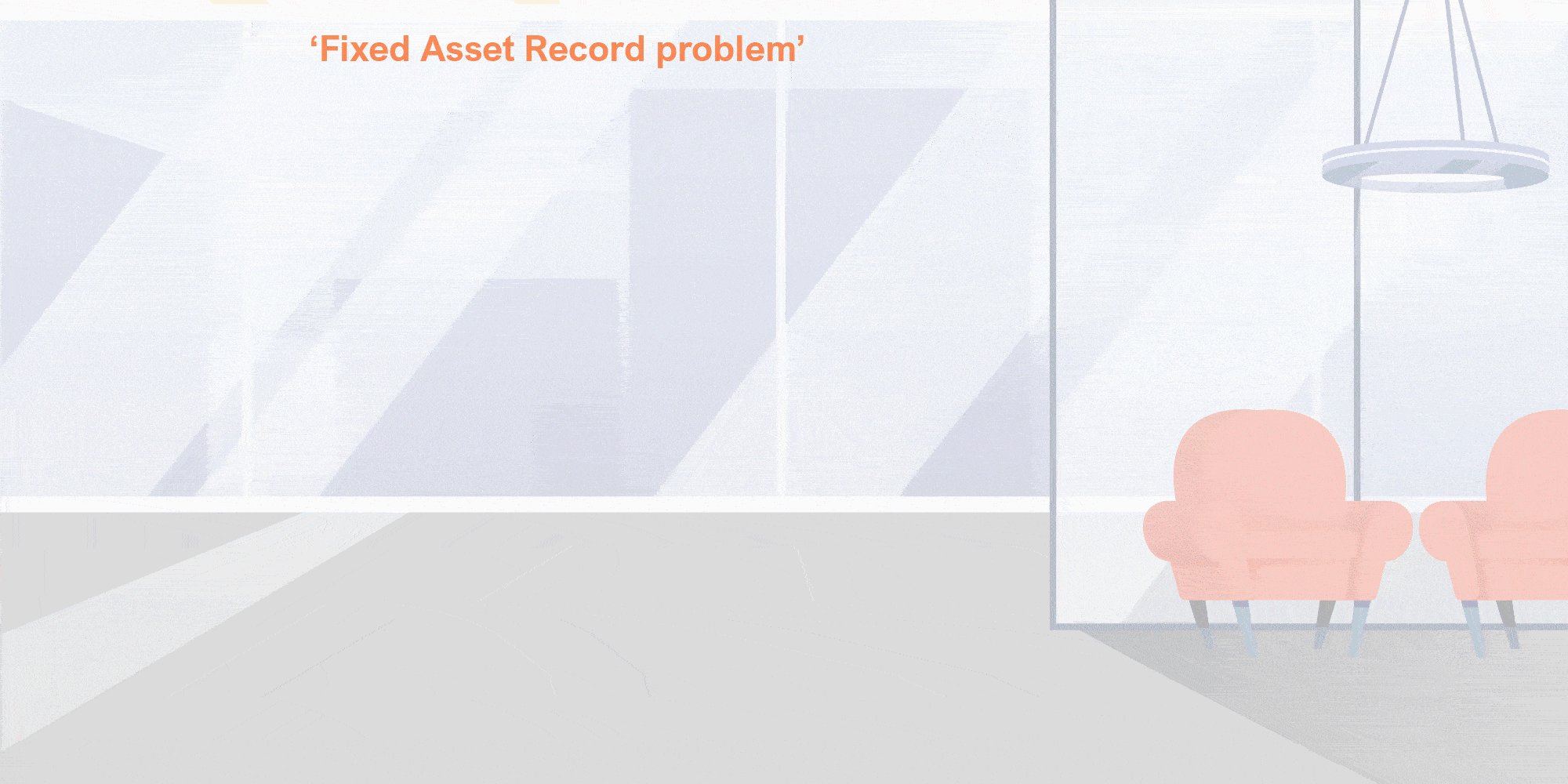 ‘Fixed Asset Record problem’